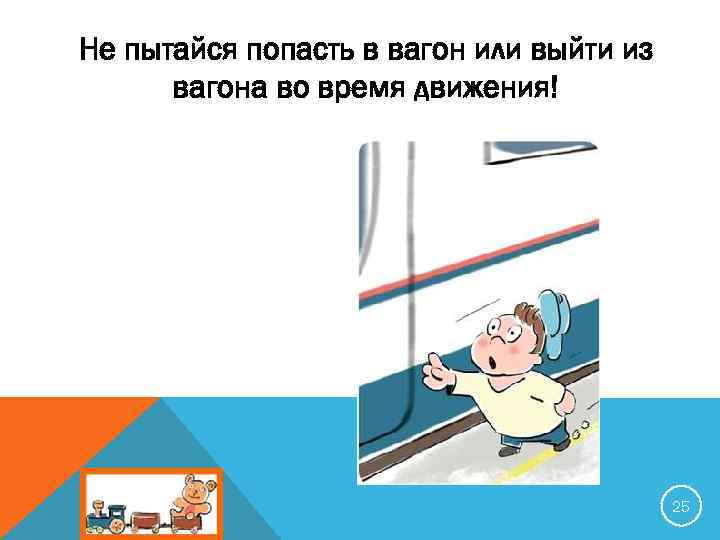 Не пытайся попасть в вагон или выйти из вагона во время движения!

25